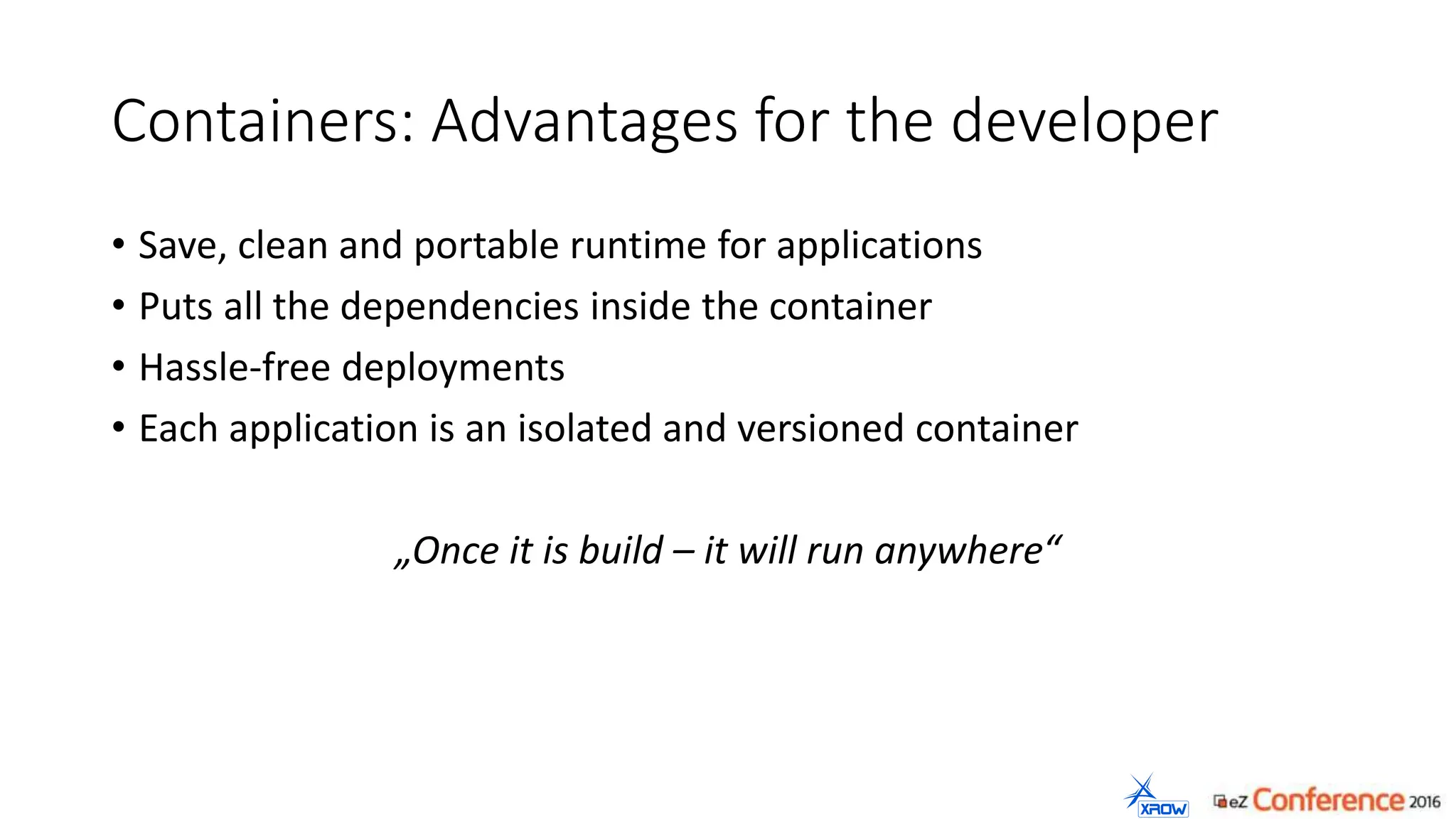 Containers: Advantages for the developer

• Save, clean and portable runtime for applications
• Puts all the dependencies inside the container
• Hassle-free deployments
• Each application is an isolated and versioned container

„Once it is build – it will run anywhere“

XROW

eZ Conference 2016